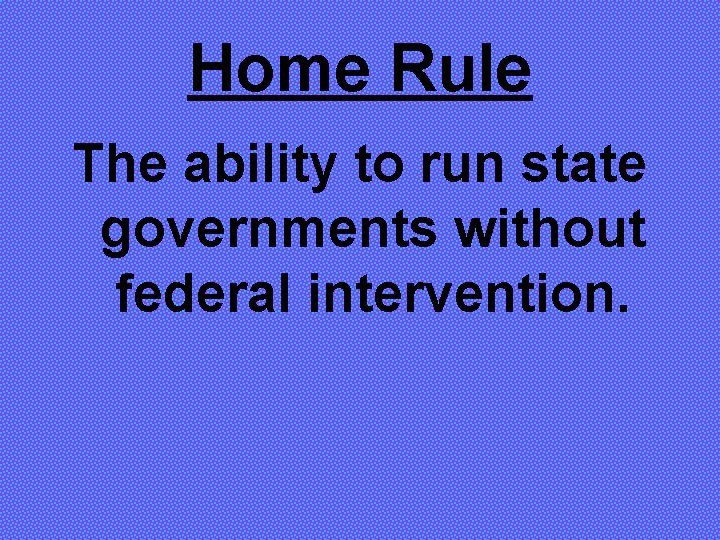 Home Rule

The ability to run state governments without federal intervention.